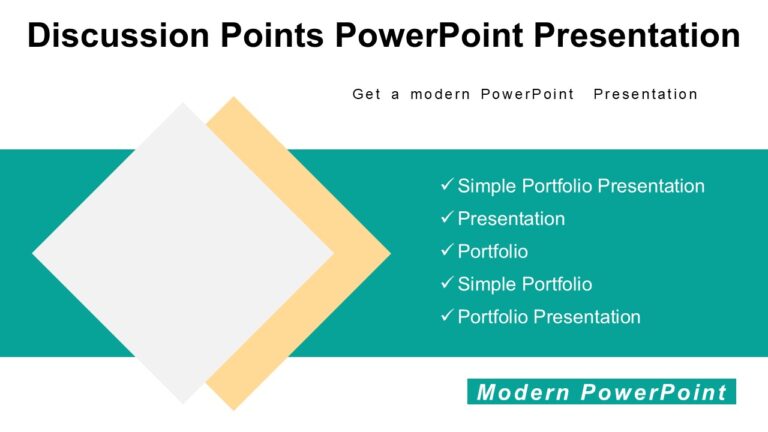 Discussion Points PowerPoint Presentation

Get a modern PowerPoint Presentation

✓ Simple Portfolio Presentation
✓ Presentation
✓ Portfolio
✓ Simple Portfolio
✓ Portfolio Presentation

Modern PowerPoint